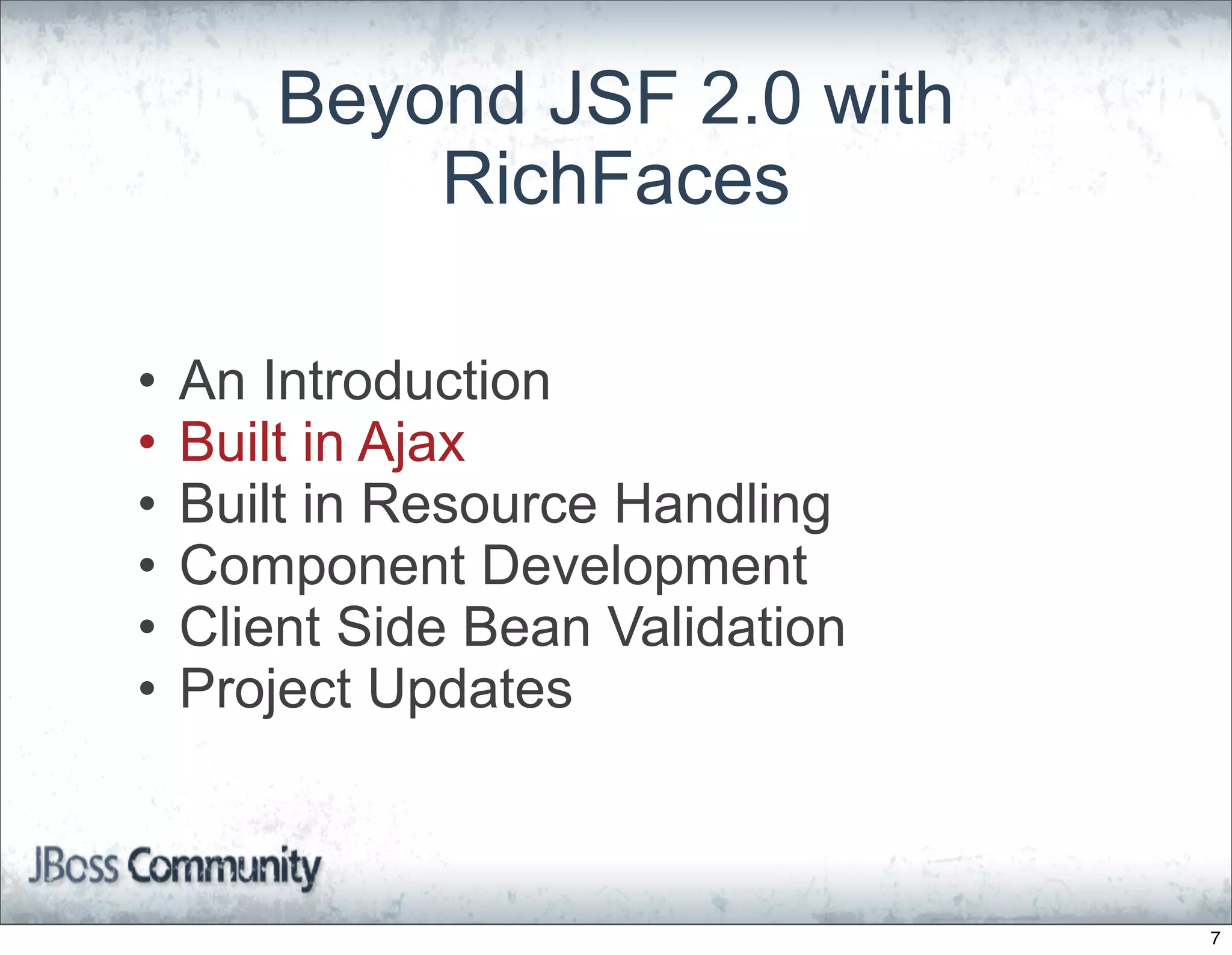 Beyond JSF 2.0 with RichFaces

• An Introduction
• Built in Ajax
• Built in Resource Handling
• Component Development
• Client Side Bean Validation
• Project Updates

JBoss Community

7